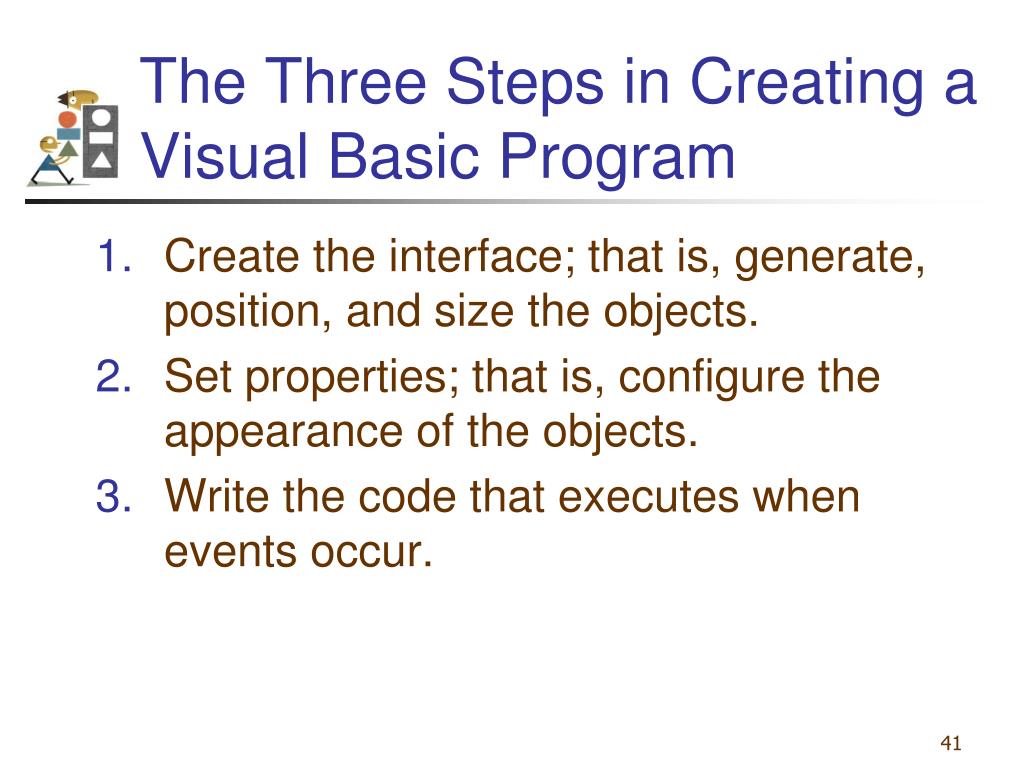 The Three Steps in Creating a Visual Basic Program

1. Create the interface; that is, generate, position, and size the objects.
2. Set properties; that is, configure the appearance of the objects.
3. Write the code that executes when events occur.

41